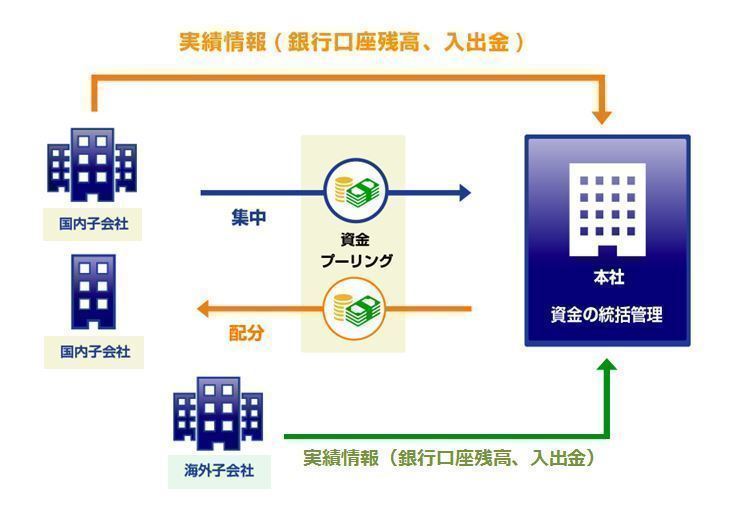 実績情報（銀行口座残高、入出金）

国内子会社

集中

資金
プーリング

配分

国内子会社

本社
資金の統括管理

海外子会社

実績情報（銀行口座残高、入出金）